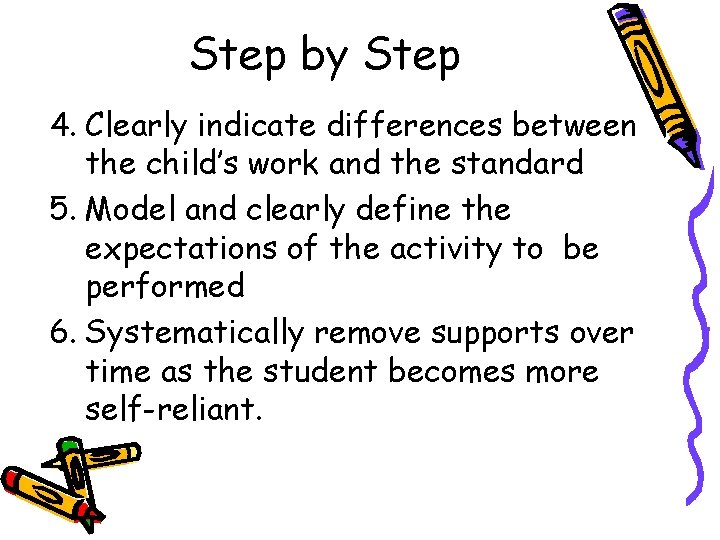 Step by Step

4. Clearly indicate differences between the child's work and the standard

5. Model and clearly define the expectations of the activity to be performed

6. Systematically remove supports over time as the student becomes more self-reliant.